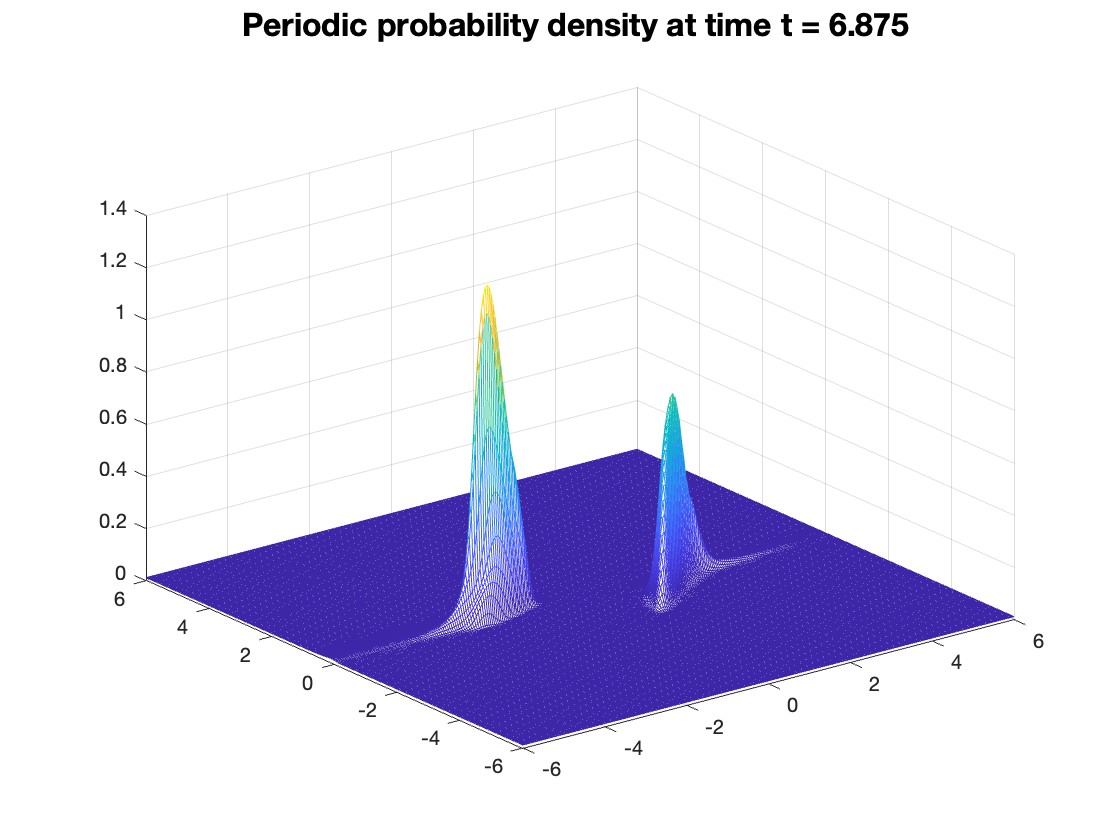 Periodic probability density at time t = 6.875

1.4
1.2
1
0.8
0.6
0.4
0.2
0

6
4
2
0
-2
-4
-6

-6
-4
-2
0
2
4
6